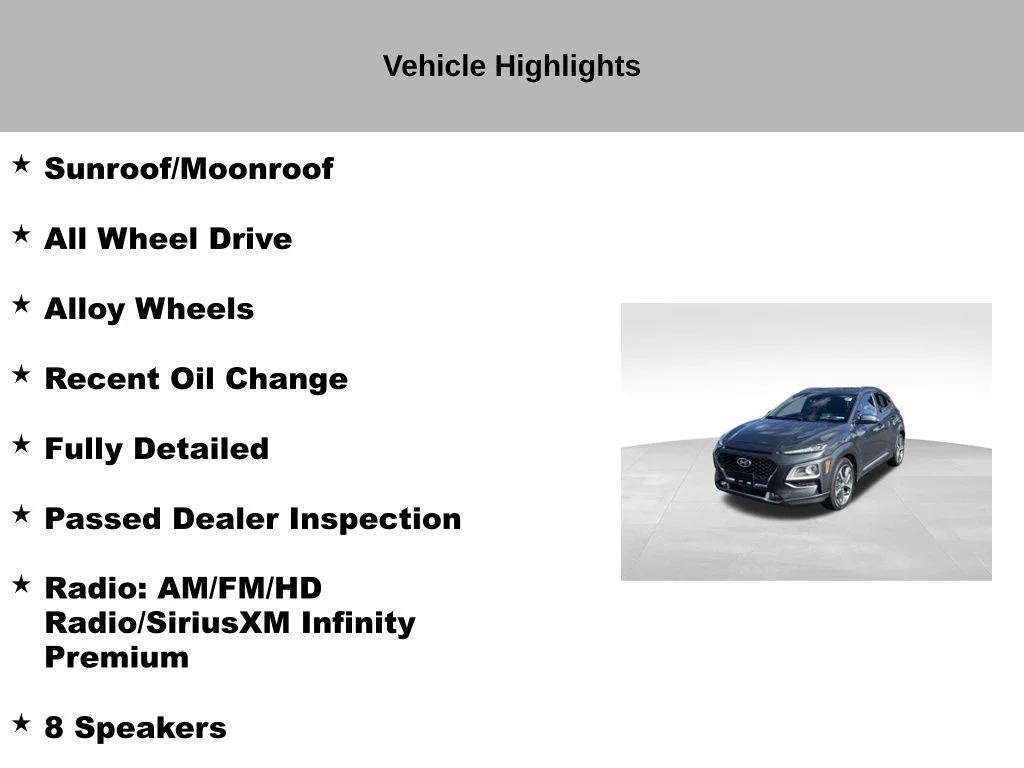 Vehicle Highlights

★ Sunroof/Moonroof

★ All Wheel Drive

★ Alloy Wheels

★ Recent Oil Change

★ Fully Detailed

★ Passed Dealer Inspection

★ Radio: AM/FM/HD Radio/SiriusXM Infinity Premium

★ 8 Speakers